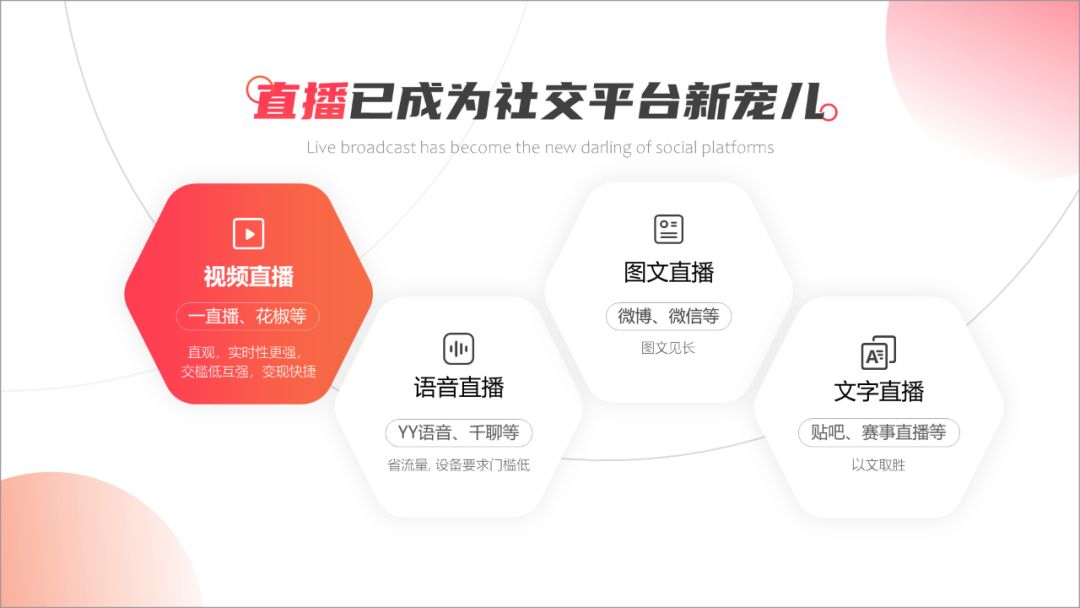 直播已成为社交平台新宠儿

Live broadcast has become the new darling of social platforms

视频直播

一直播、花椒等

直观，实时性更强，交槛低互强，变现快捷

语音直播

YY语音、千聊等

省流量, 设备要求门槛低

图文直播

微博、微信等

图文见长

文字直播

贴吧、赛事直播等

以文取胜